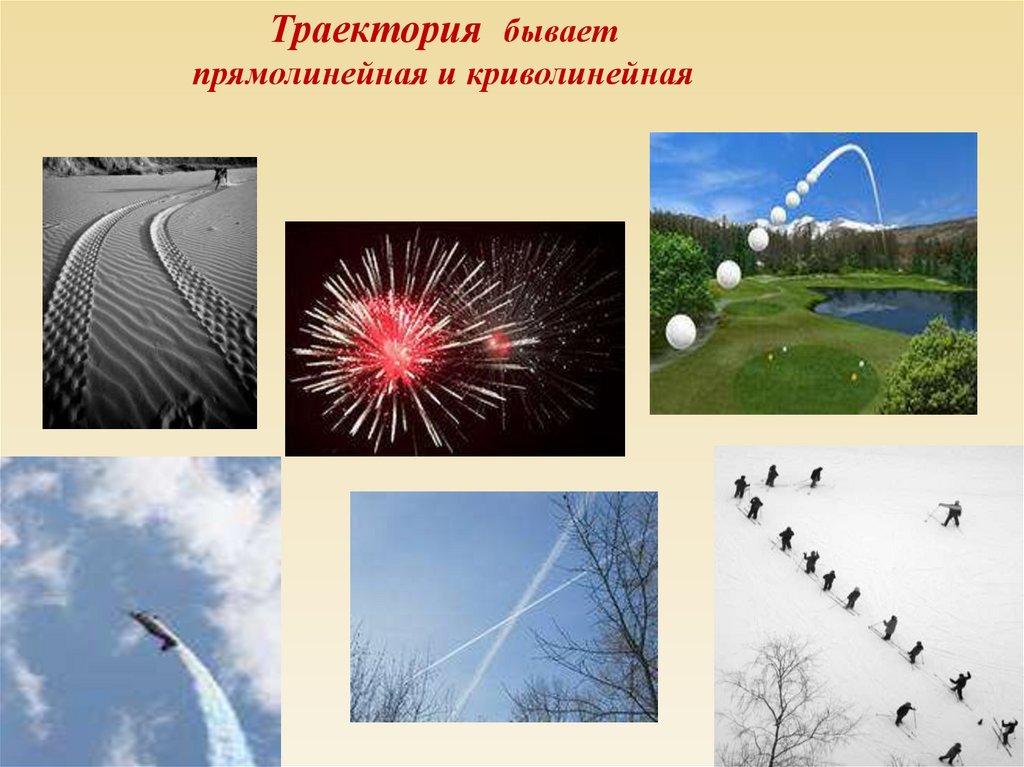 Траектория бывает прямолинейная и криволинейная